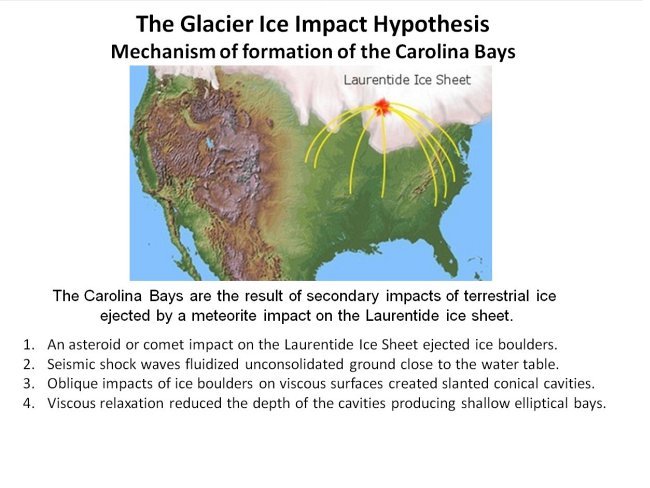 The Glacier Ice Impact Hypothesis
Mechanism of formation of the Carolina Bays

Laurentide Ice Sheet

The Carolina Bays are the result of secondary impacts of terrestrial ice ejected by a meteorite impact on the Laurentide ice sheet.

1. An asteroid or comet impact on the Laurentide Ice Sheet ejected ice boulders.
2. Seismic shock waves fluidized unconsolidated ground close to the water table.
3. Oblique impacts of ice boulders on viscous surfaces created slanted conical cavities.
4. Viscous relaxation reduced the depth of the cavities producing shallow elliptical bays.